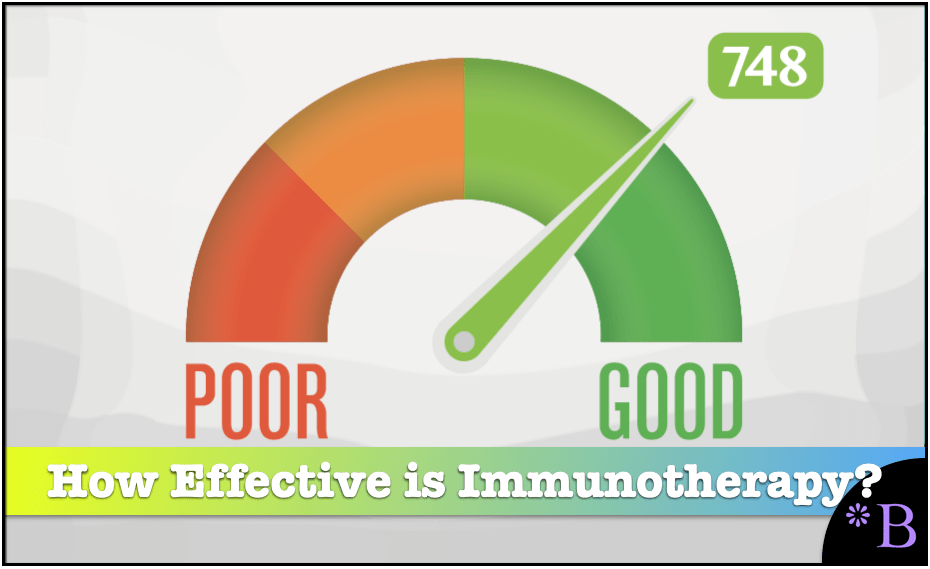 748

POOR

GOOD

How Effective is Immunotherapy?

*B